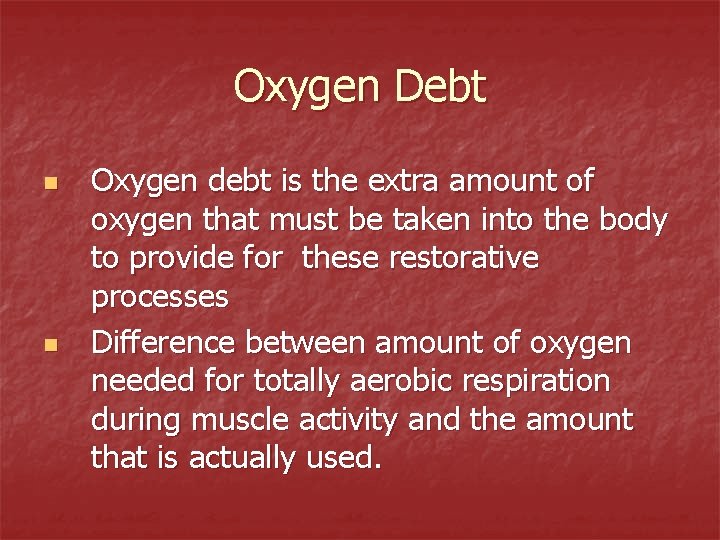 Oxygen Debt

- Oxygen debt is the extra amount of oxygen that must be taken into the body to provide for  these restorative processes
- Difference between amount of oxygen needed for totally aerobic respiration during muscle activity and the amount that is actually used.